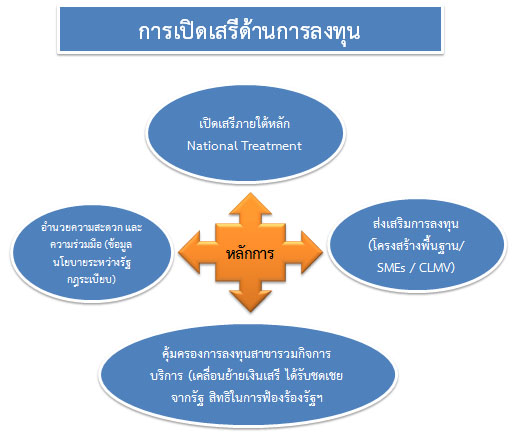 การเปิดเสรีด้านการลงทุน

เปิดเสรีภายใต้หลัก
National Treatment

อำนวยความสะดวก และ
ความร่วมมือ (ข้อมูล
นโยบายระหว่างรัฐ
กฎระเบียบ)

หลักการ

ส่งเสริมการลงทุน
(โครงสร้างพื้นฐาน/
SMEs / CLMV)

คุ้มครองการลงทุนสาขารวมกิจการ
บริการ (เคลื่อนย้ายเงินเสรี ได้รับชดเชย
จากรัฐ สิทธิในการฟ้องร้องรัฐฯ